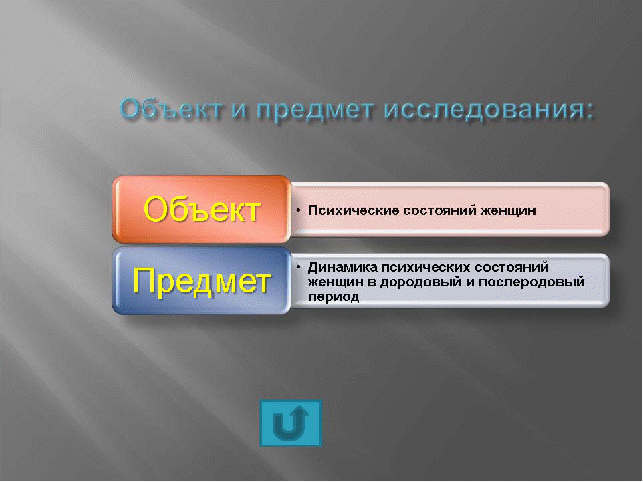 Объект и предмет исследования:

Объект

• Психические состояний женщин

Предмет

• Динамика психических состояний женщин в дородовый и послеродовый период